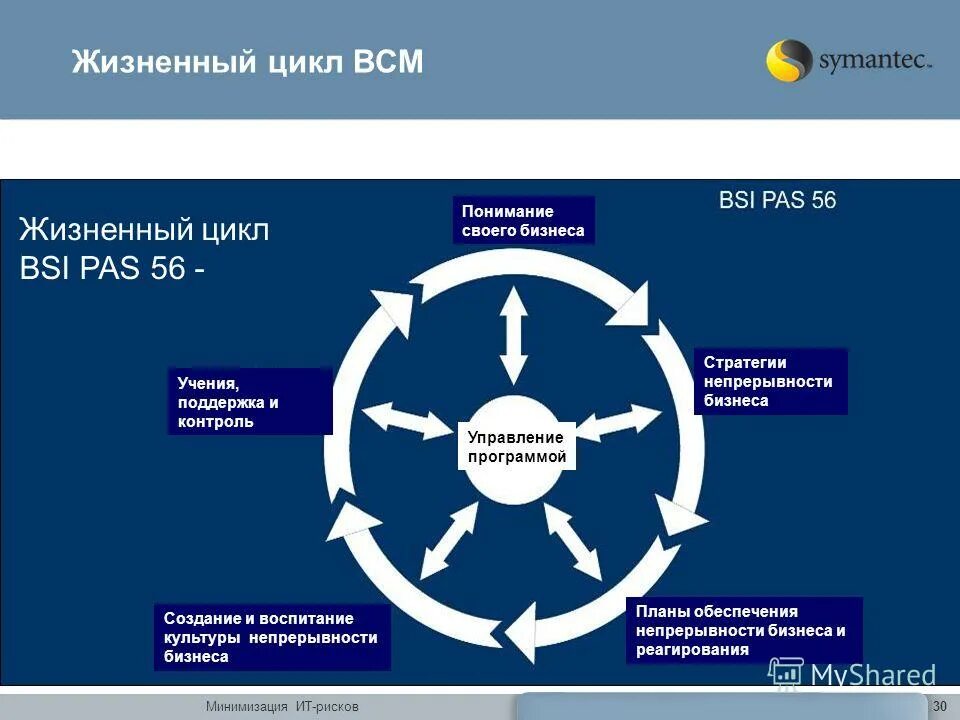 Жизненный цикл BCM

symantec.

Жизненный цикл BSI PAS 56 -

BSI PAS 56

Понимание своего бизнеса

Стратегии непрерывности бизнеса

Планы обеспечения непрерывности бизнеса и реагирования

Создание и воспитание культуры непрерывности бизнеса

Учения, поддержка и контроль

Управление программой

MyShared

Минимизация ИТ-рисков

30